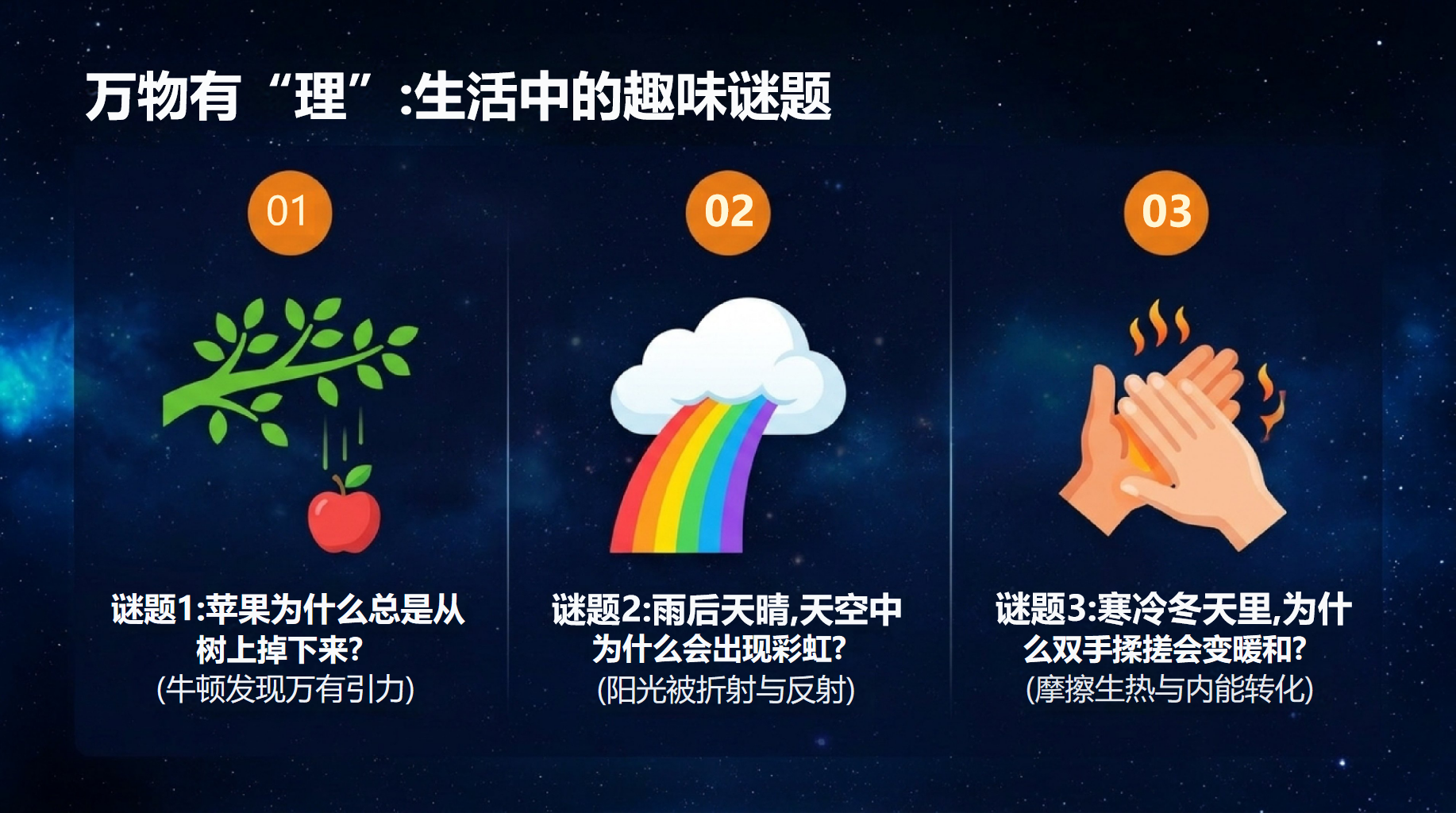 万物有“理”:生活中的趣味谜题

01

谜题1:苹果为什么总是从树上掉下来?
(牛顿发现万有引力)

02

谜题2:雨后天晴,天空中为什么会出现彩虹?
(阳光被折射与反射)

03

谜题3:寒冷冬天里,为什么双手揉搓会变暖和?
(摩擦生热与内能转化)